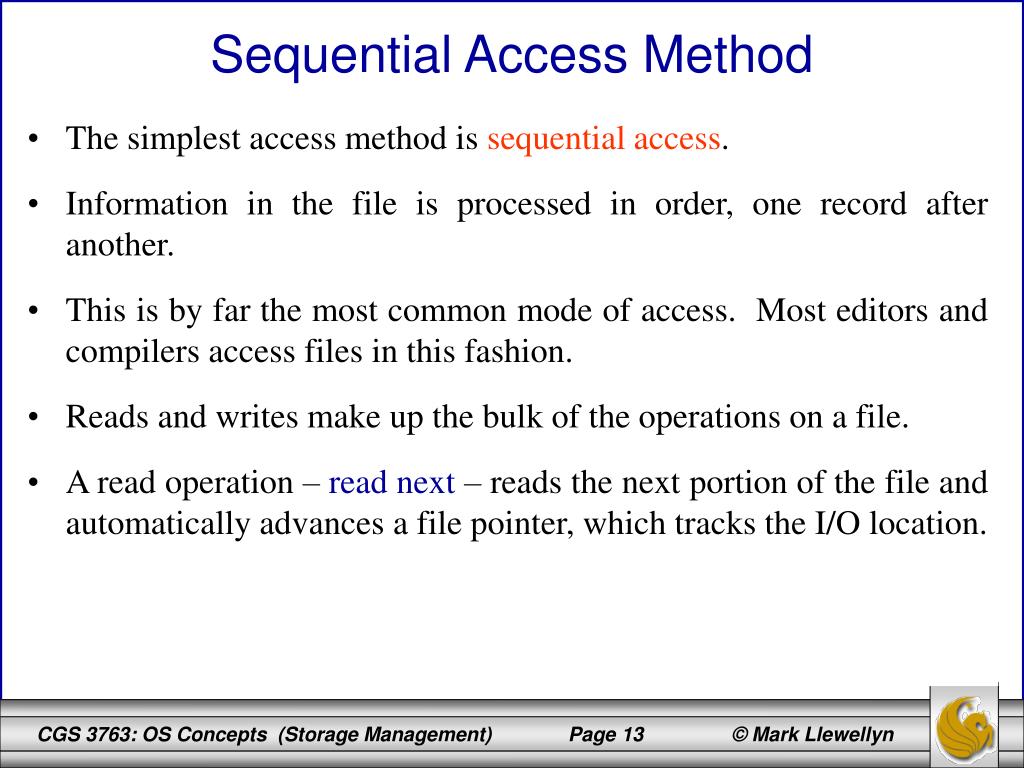 Sequential Access Method

• The simplest access method is sequential access.

• Information in the file is processed in order, one record after another.

• This is by far the most common mode of access. Most editors and compilers access files in this fashion.

• Reads and writes make up the bulk of the operations on a file.

• A read operation – read next – reads the next portion of the file and automatically advances a file pointer, which tracks the I/O location.

CGS 3763: OS Concepts (Storage Management) Page 13 © Mark Llewellyn